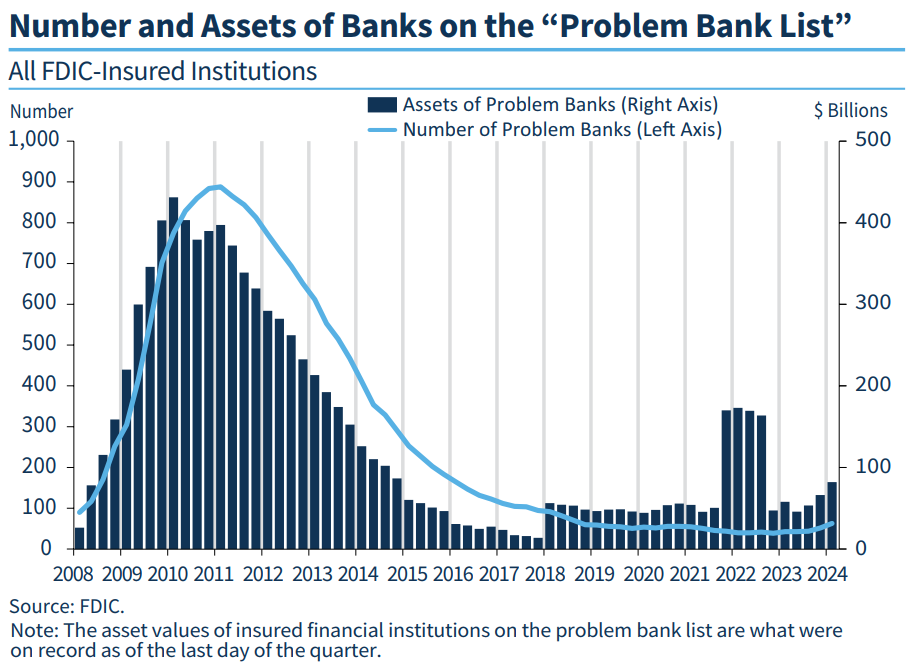 Number and Assets of Banks on the “Problem Bank List”

All FDIC-Insured Institutions

Number

Assets of Problem Banks (Right Axis)
Number of Problem Banks (Left Axis)

$ Billions

1,000
900
800
700
600
500
400
300
200
100
0

500
400
300
200
100
0

2008 2009 2010 2011 2012 2013 2014 2015 2016 2017 2018 2019 2020 2021 2022 2023 2024

Source: FDIC.
Note: The asset values of insured financial institutions on the problem bank list are what were on record as of the last day of the quarter.